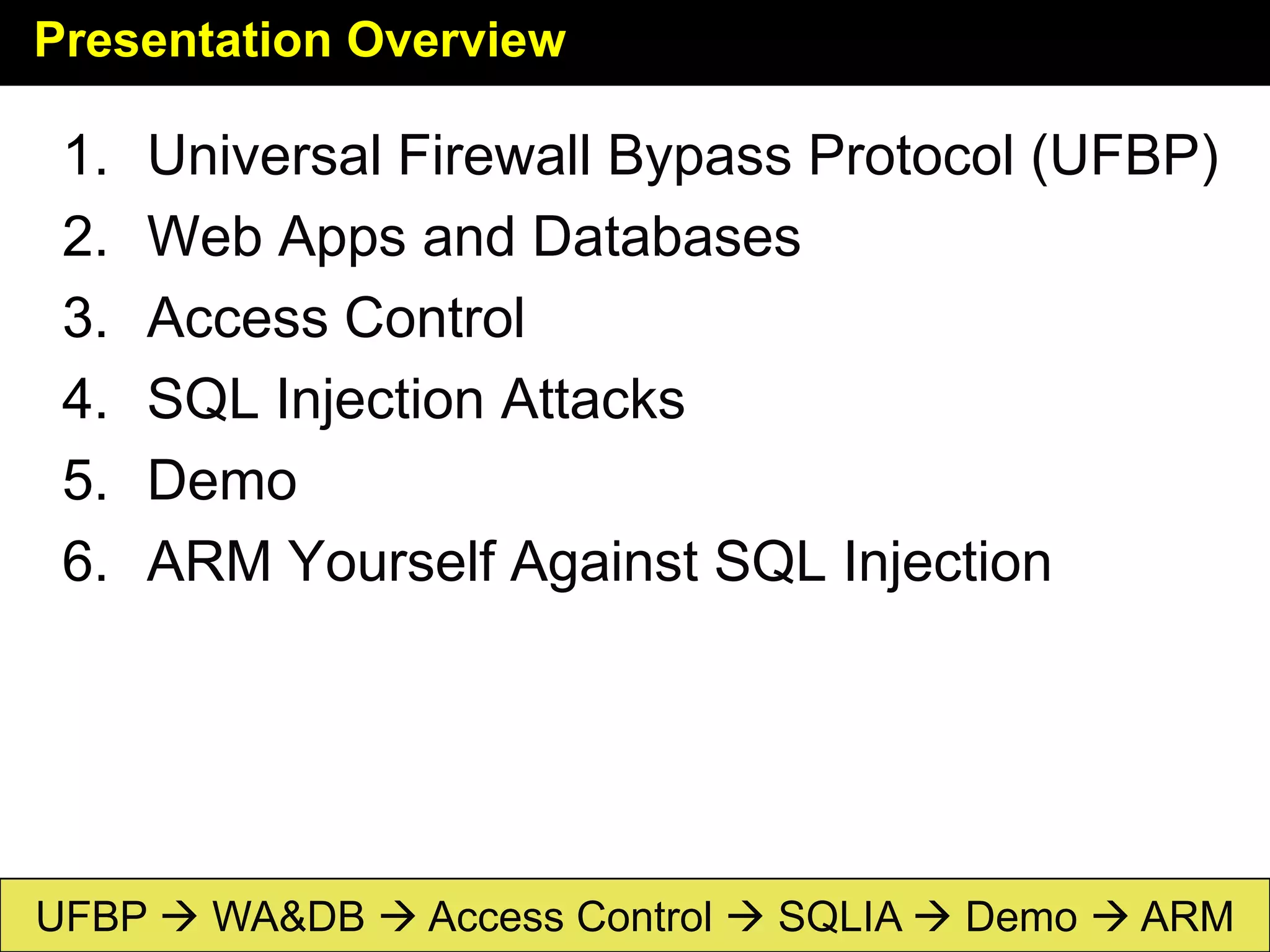 Presentation Overview

1. Universal Firewall Bypass Protocol (UFBP)
2. Web Apps and Databases
3. Access Control
4. SQL Injection Attacks
5. Demo
6. ARM Yourself Against SQL Injection

UFBP → WA&DB → Access Control → SQLIA → Demo → ARM